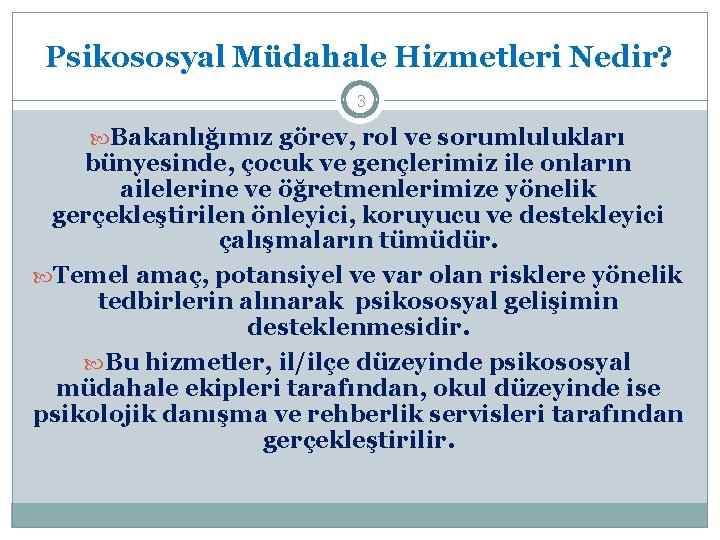 Psikososyal Müdahale Hizmetleri Nedir?

3

Bakanlığımız görev, rol ve sorumlulukları bünyesinde, çocuk ve gençlerimiz ile onların ailelerine ve öğretmenlerimize yönelik gerçekleştirilen önleyici, koruyucu ve destekleyici çalışmaların tümüdür.

Temel amaç, potansiyel ve var olan risklere yönelik tedbirlerin alınarak psikososyal gelişimin desteklenmesidir.

Bu hizmetler, il/ilçe düzeyinde psikososyal müdahale ekipleri tarafından, okul düzeyinde ise psikolojik danışma ve rehberlik servisleri tarafından gerçekleştirilir.